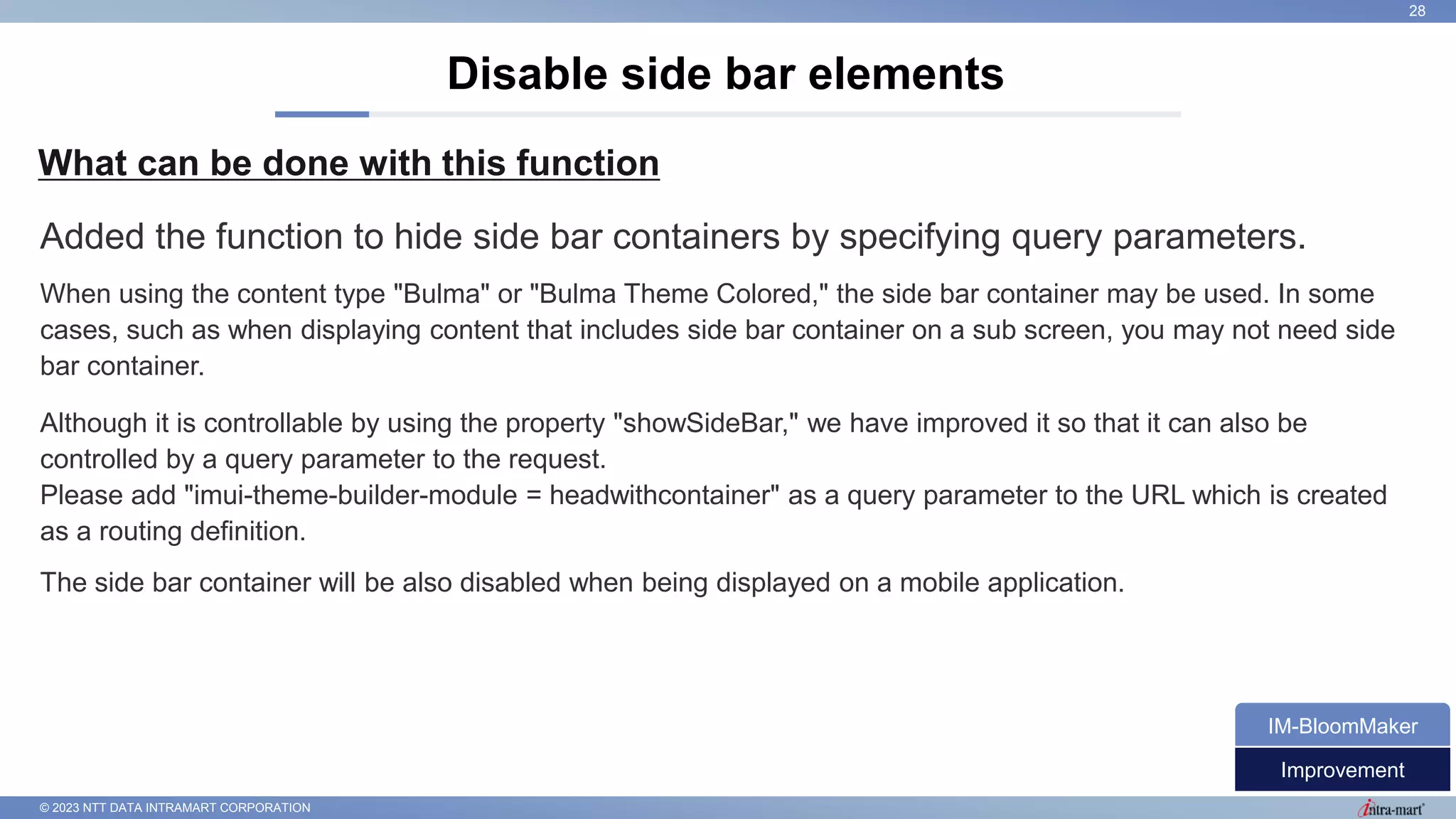 28

Disable side bar elements

What can be done with this function

Added the function to hide side bar containers by specifying query parameters.

When using the content type "Bulma" or "Bulma Theme Colored," the side bar container may be used. In some cases, such as when displaying content that includes side bar container on a sub screen, you may not need side bar container.

Although it is controllable by using the property "showSideBar," we have improved it so that it can also be controlled by a query parameter to the request.
Please add "imui-theme-builder-module = headwithcontainer" as a query parameter to the URL which is created as a routing definition.

The side bar container will be also disabled when being displayed on a mobile application.

IM-BloomMaker

Improvement

© 2023 NTT DATA INTRAMART CORPORATION

intra-mart